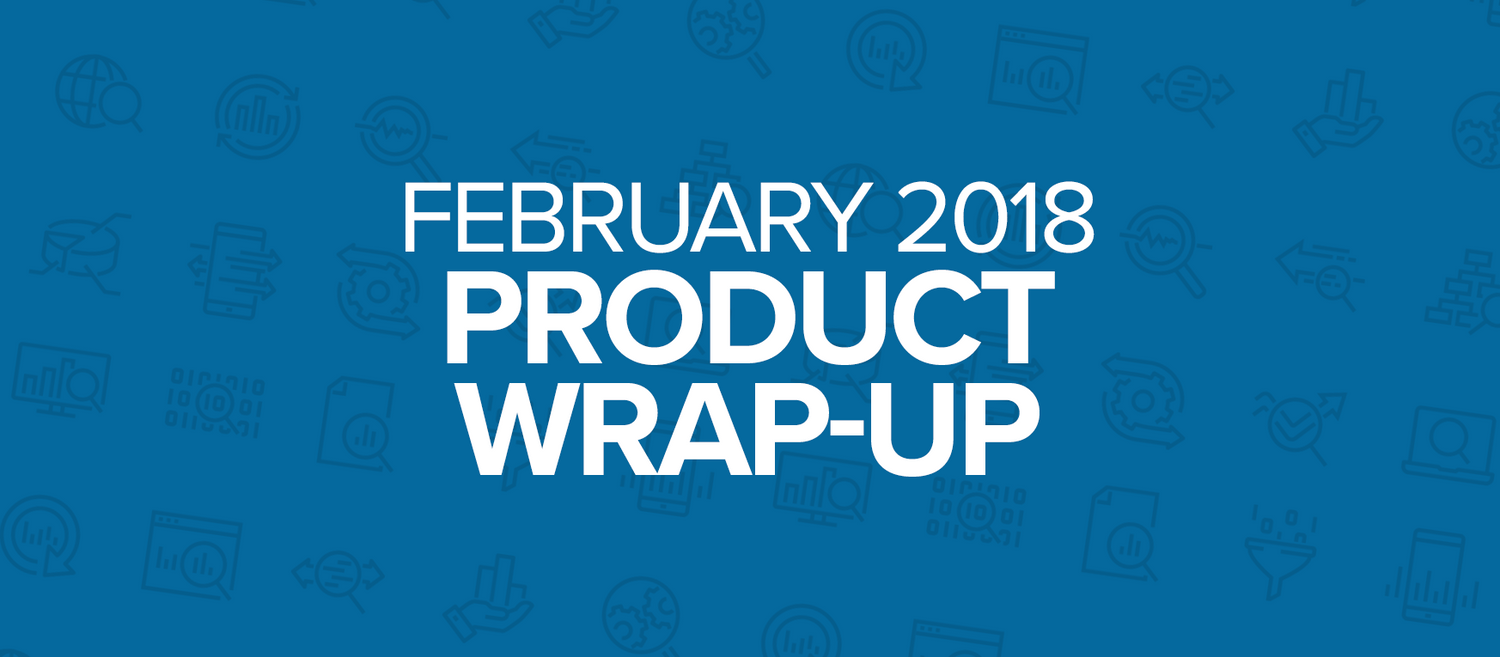 FEBRUARY 2018
PRODUCT
WRAP-UP